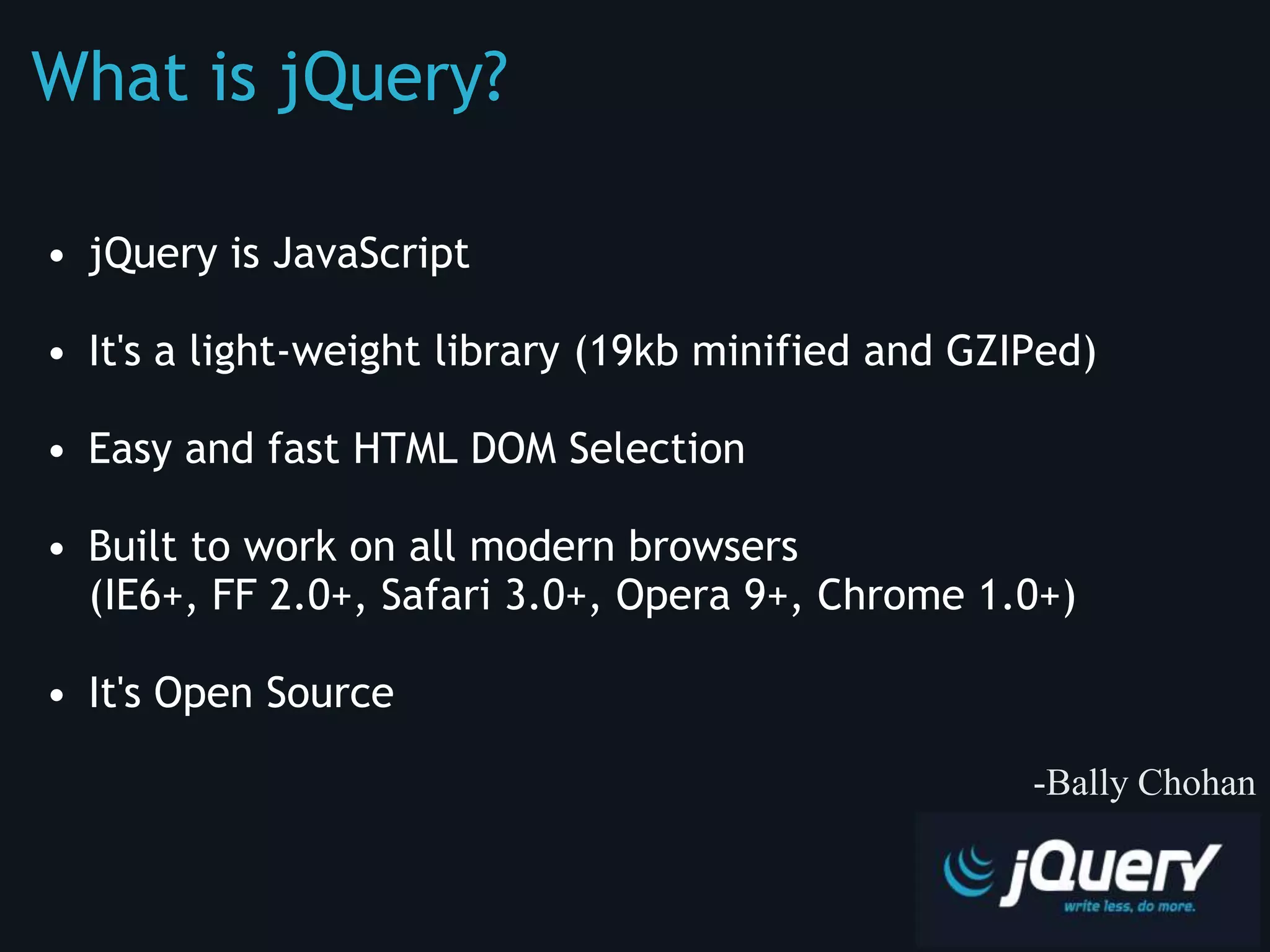 What is jQuery?

• jQuery is JavaScript

• It's a light-weight library (19kb minified and GZIPed)

• Easy and fast HTML DOM Selection

• Built to work on all modern browsers (IE6+, FF 2.0+, Safari 3.0+, Opera 9+, Chrome 1.0+)

• It's Open Source

-Bally Chohan

jQuery
write less, do more.